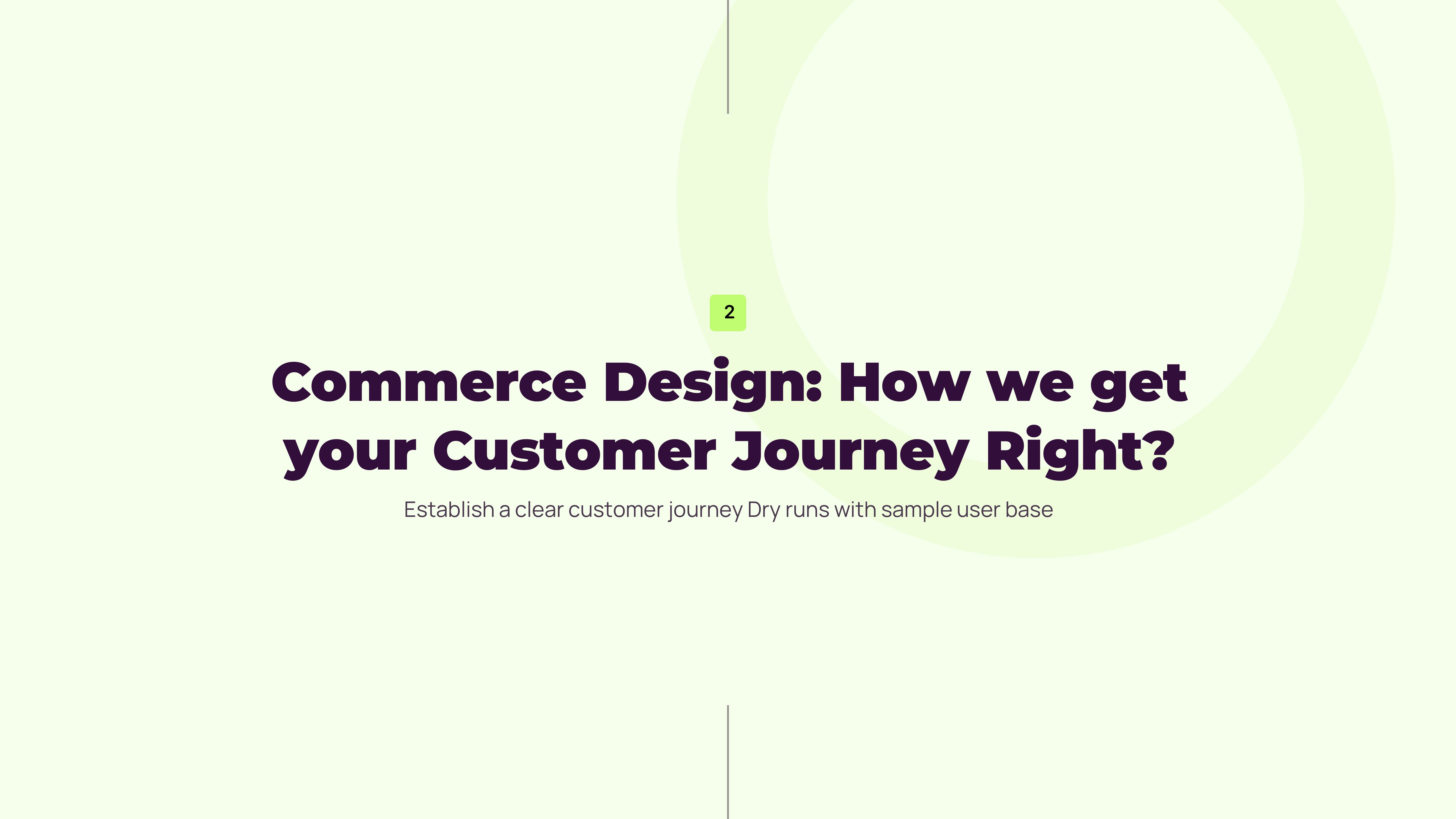 2

Commerce Design: How we get your Customer Journey Right?

Establish a clear customer journey Dry runs with sample user base